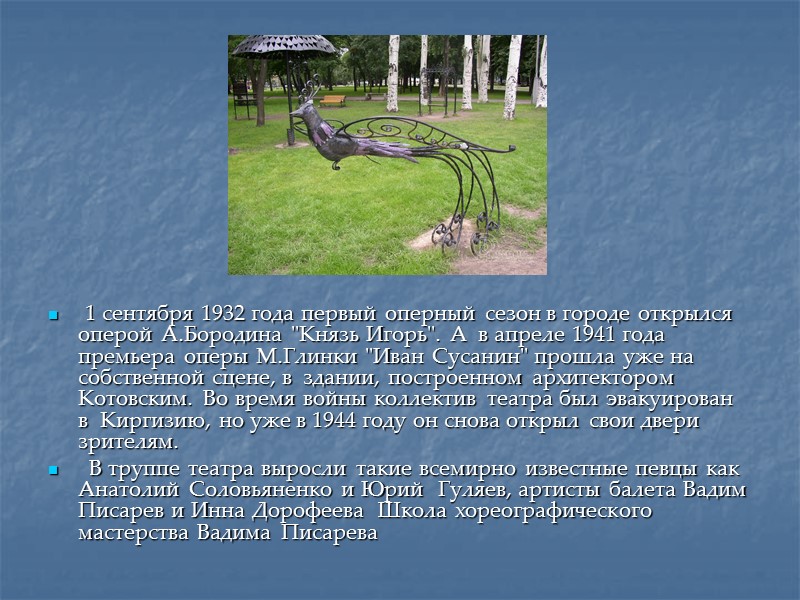 1 сентября 1932 года первый оперный сезон в городе открылся оперой А.Бородина "Князь Игорь". А в апреле 1941 года премьера оперы М.Глинки "Иван Сусанин" прошла уже на собственной сцене, в здании, построенном архитектором Котовским. Во время войны коллектив театра был эвакуирован в Киргизию, но уже в 1944 году он снова открыл свои двери зрителям.

В труппе театра выросли такие всемирно известные певцы как Анатолий Соловьяненко и Юрий Гуляев, артисты балета Вадим Писарев и Инна Дорофеева Школа хореографического мастерства Вадима Писарева